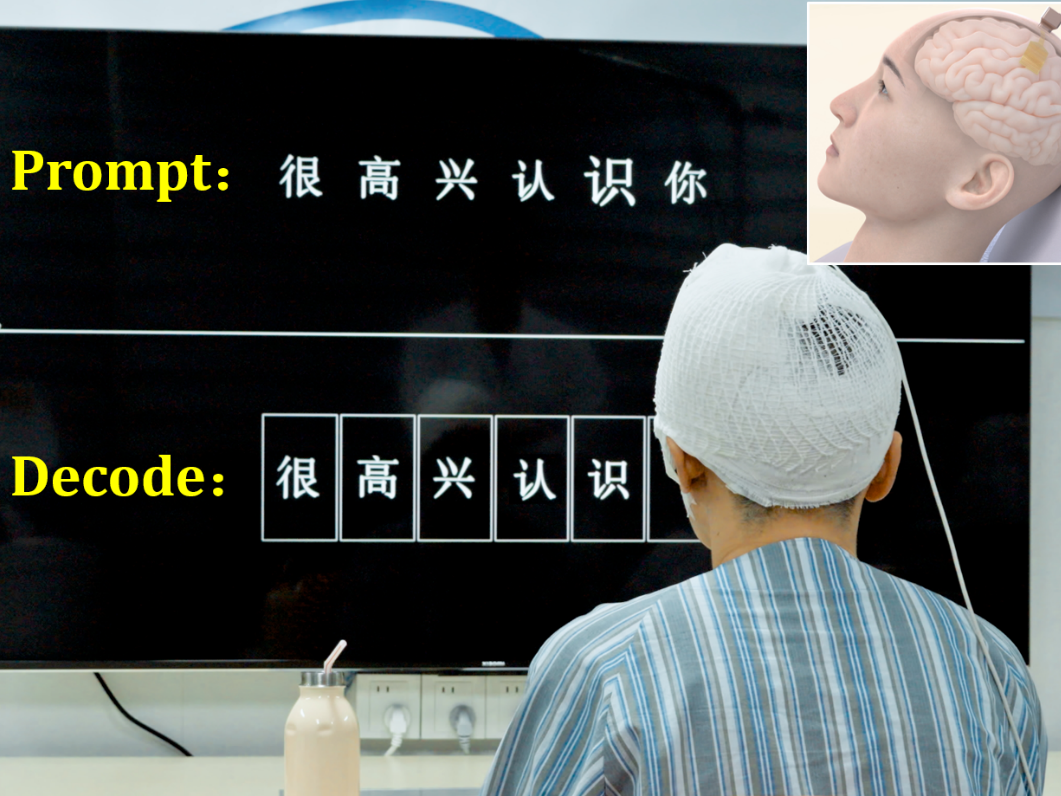 Prompt： 很 高 兴 认 识 你

Decode： 很 高 兴 认 识